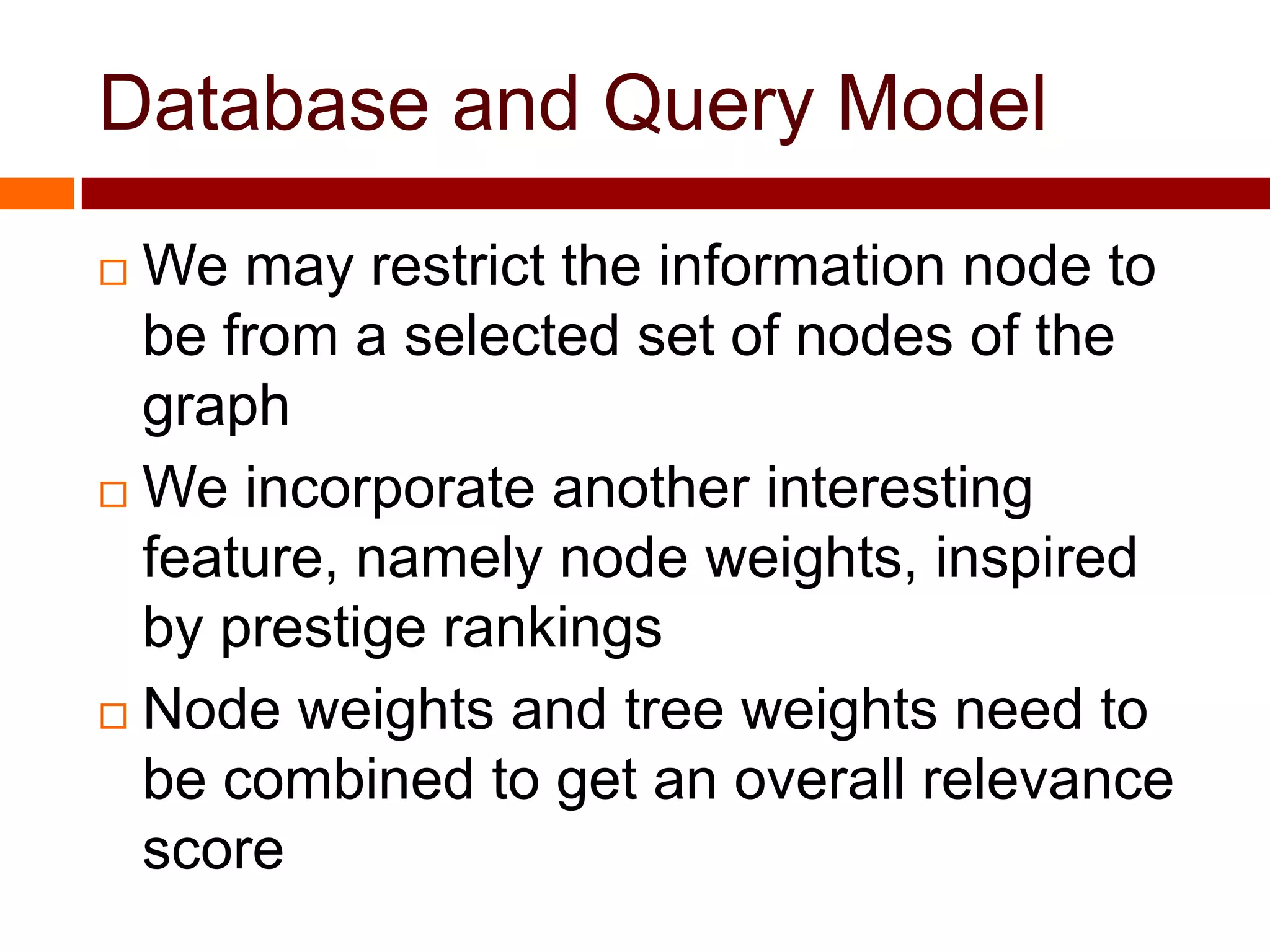 Database and Query Model

□ We may restrict the information node to be from a selected set of nodes of the graph

□ We incorporate another interesting feature, namely node weights, inspired by prestige rankings

□ Node weights and tree weights need to be combined to get an overall relevance score